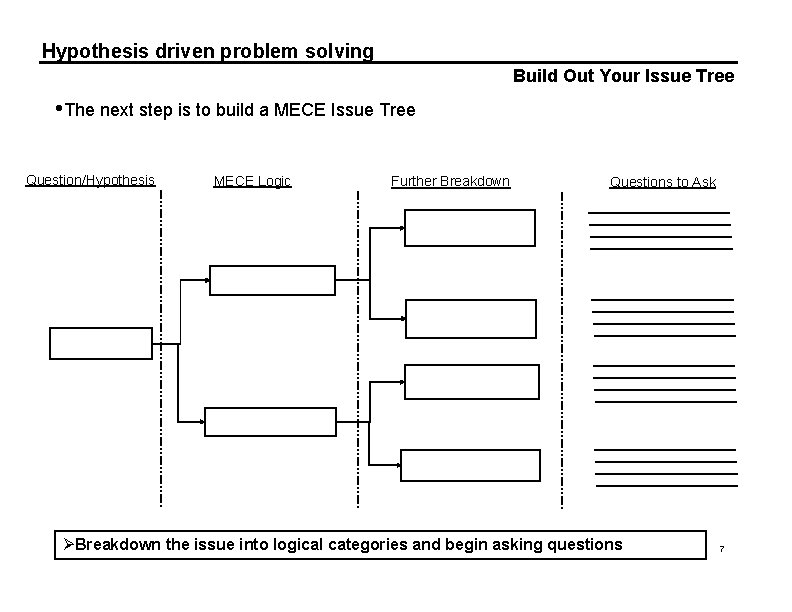 Hypothesis driven problem solving

Build Out Your Issue Tree

•The next step is to build a MECE Issue Tree

Question/Hypothesis

MECE Logic

Further Breakdown

Questions to Ask

➢Breakdown the issue into logical categories and begin asking questions

7